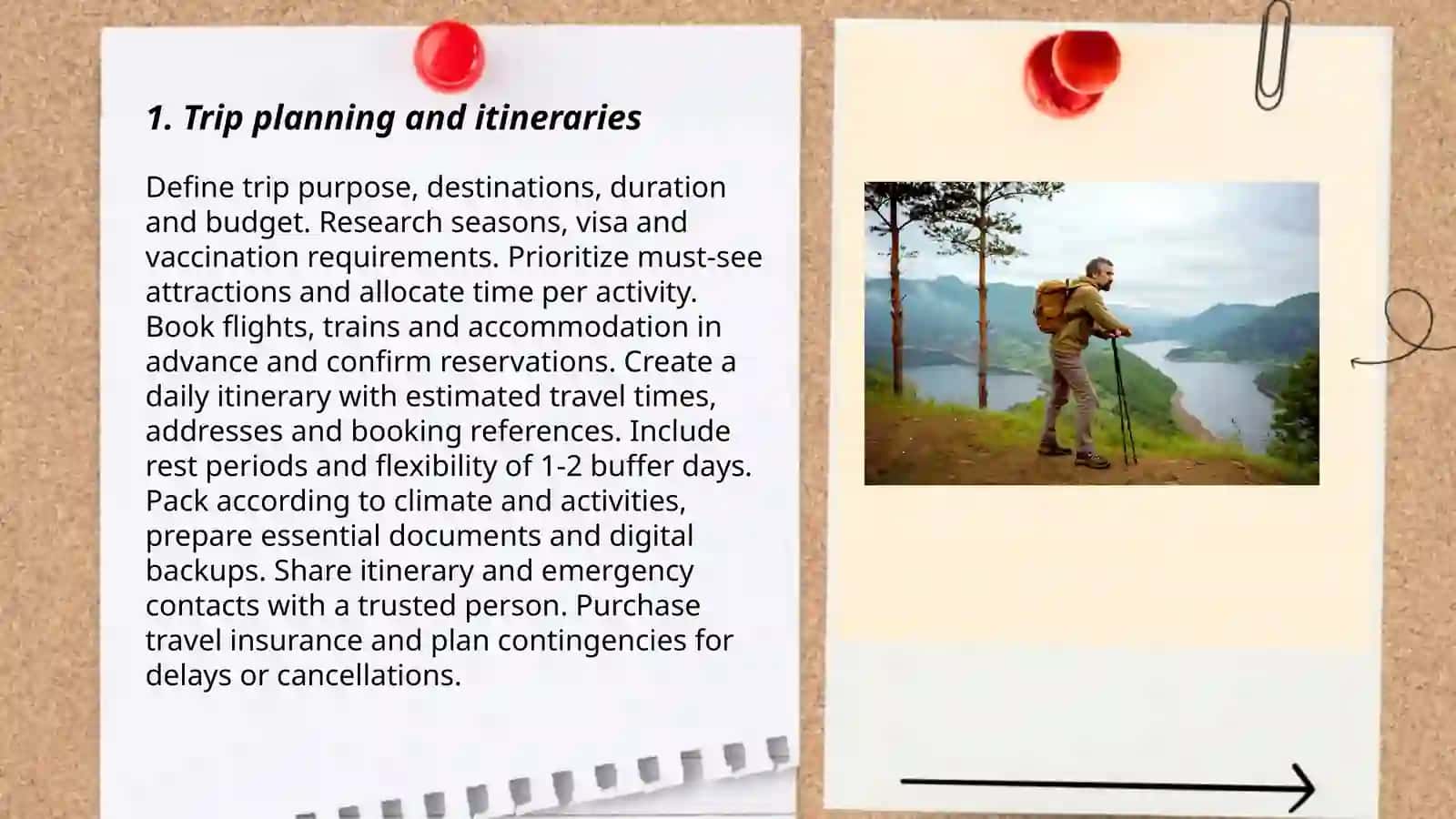 1. Trip planning and itineraries

Define trip purpose, destinations, duration and budget. Research seasons, visa and vaccination requirements. Prioritize must-see attractions and allocate time per activity. Book flights, trains and accommodation in advance and confirm reservations. Create a daily itinerary with estimated travel times, addresses and booking references. Include rest periods and flexibility of 1-2 buffer days. Pack according to climate and activities, prepare essential documents and digital backups. Share itinerary and emergency contacts with a trusted person. Purchase travel insurance and plan contingencies for delays or cancellations.